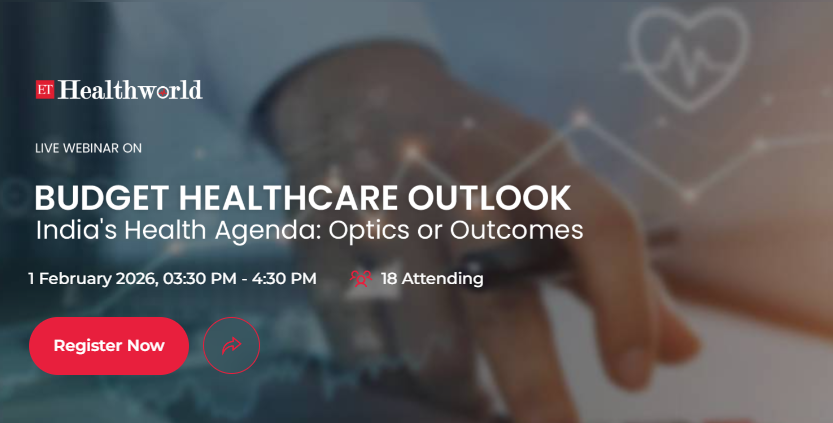 ET Healthworld

LIVE WEBINAR ON

BUDGET HEALTHCARE OUTLOOK
India's Health Agenda: Optics or Outcomes

1 February 2026, 03:30 PM - 4:30 PM

18 Attending

Register Now